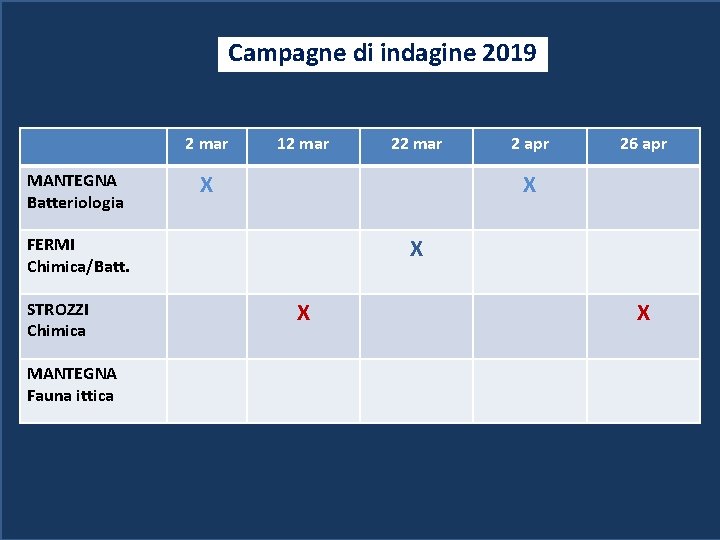 Campagne di indagine 2019

| | 2 mar | 12 mar | 22 mar | 2 apr | 26 apr |
|---|---|---|---|---|---|
| MANTEGNA Batteriologia | X | | | X | |
| FERMI Chimica/Batt. | | | X | | |
| STROZZI Chimica | | X | | | X |
| MANTEGNA Fauna ittica | | | | | |